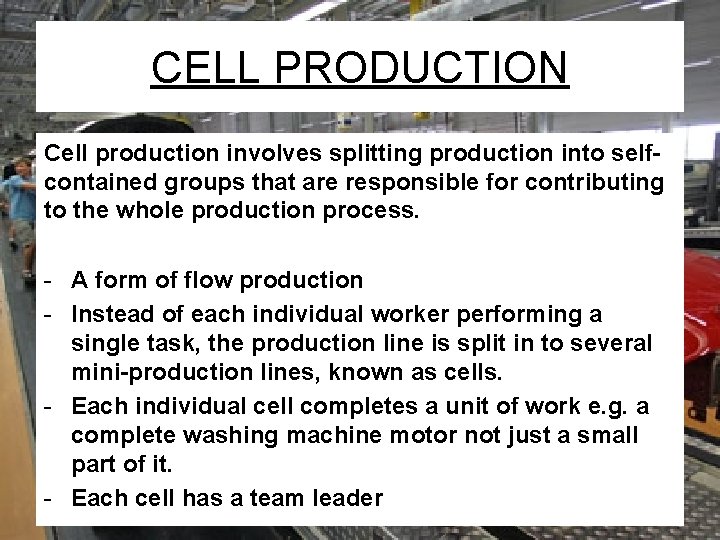 CELL PRODUCTION

Cell production involves splitting production into self-contained groups that are responsible for contributing to the whole production process.

- A form of flow production
- Instead of each individual worker performing a single task, the production line is split in to several mini-production lines, known as cells.
- Each individual cell completes a unit of work e.g. a complete washing machine motor not just a small part of it.
- Each cell has a team leader